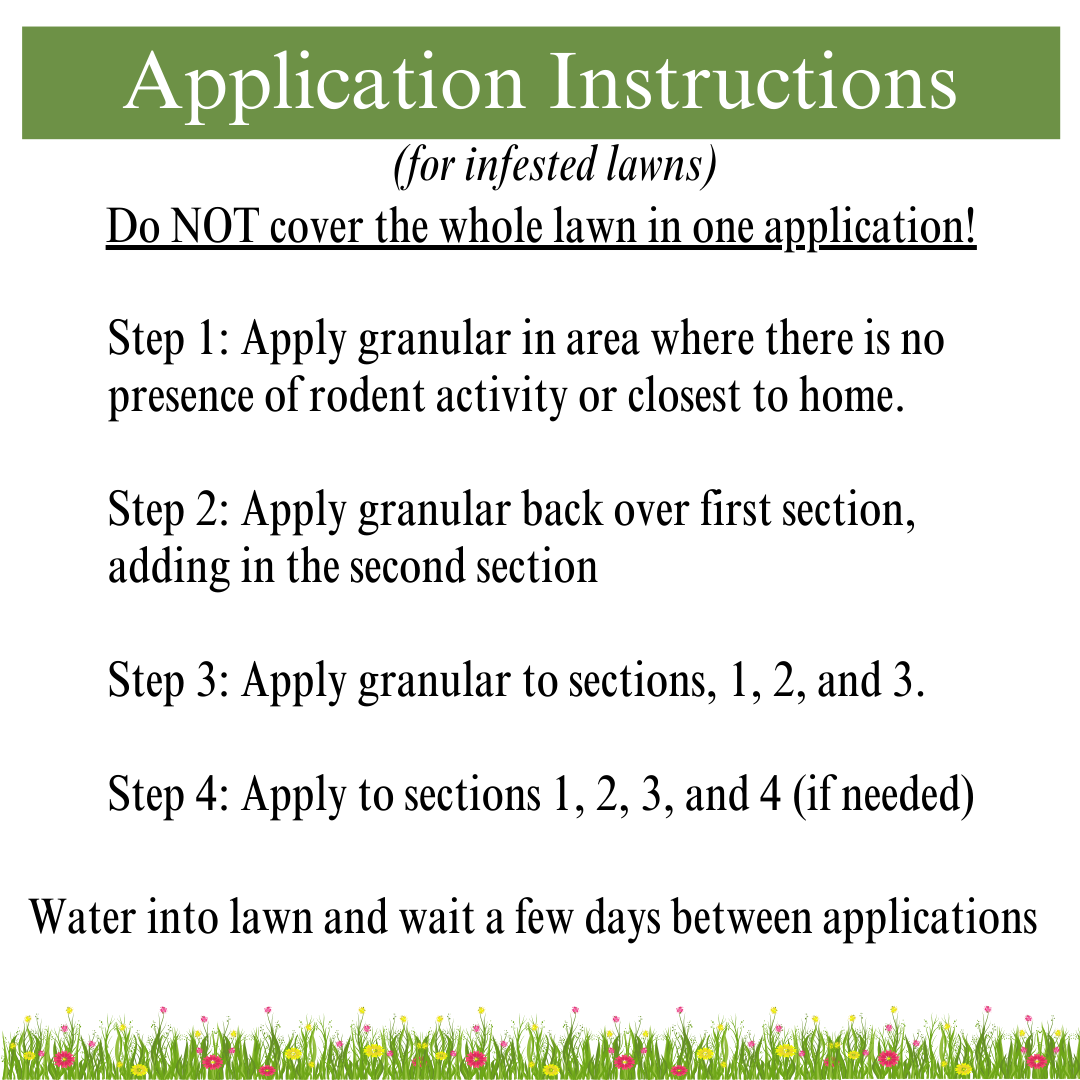 Application Instructions

(for infested lawns)

Do NOT cover the whole lawn in one application!

Step 1: Apply granular in area where there is no presence of rodent activity or closest to home.

Step 2: Apply granular back over first section, adding in the second section

Step 3: Apply granular to sections, 1, 2, and 3.

Step 4: Apply to sections 1, 2, 3, and 4 (if needed)

Water into lawn and wait a few days between applications